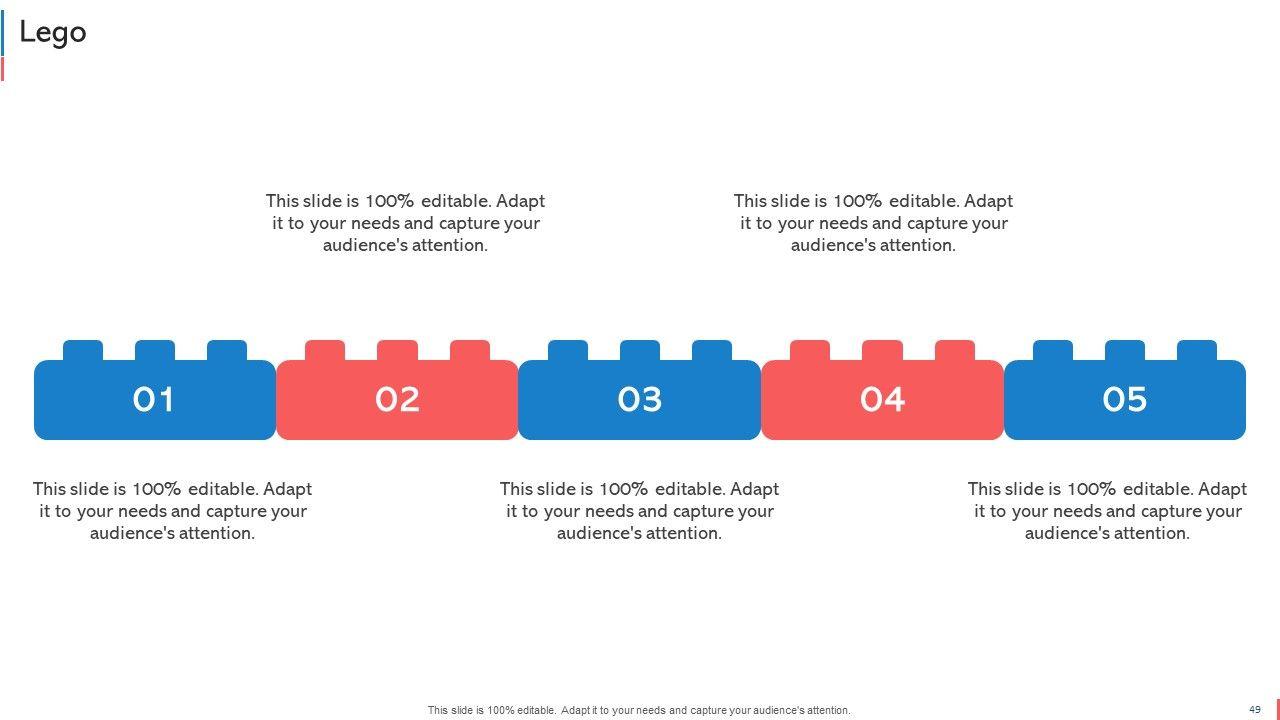 Lego

This slide is 100% editable. Adapt it to your needs and capture your audience's attention.

This slide is 100% editable. Adapt it to your needs and capture your audience's attention.

01

02

03

04

05

This slide is 100% editable. Adapt it to your needs and capture your audience's attention.

This slide is 100% editable. Adapt it to your needs and capture your audience's attention.

This slide is 100% editable. Adapt it to your needs and capture your audience's attention.

This slide is 100% editable. Adapt it to your needs and capture your audience's attention.

49